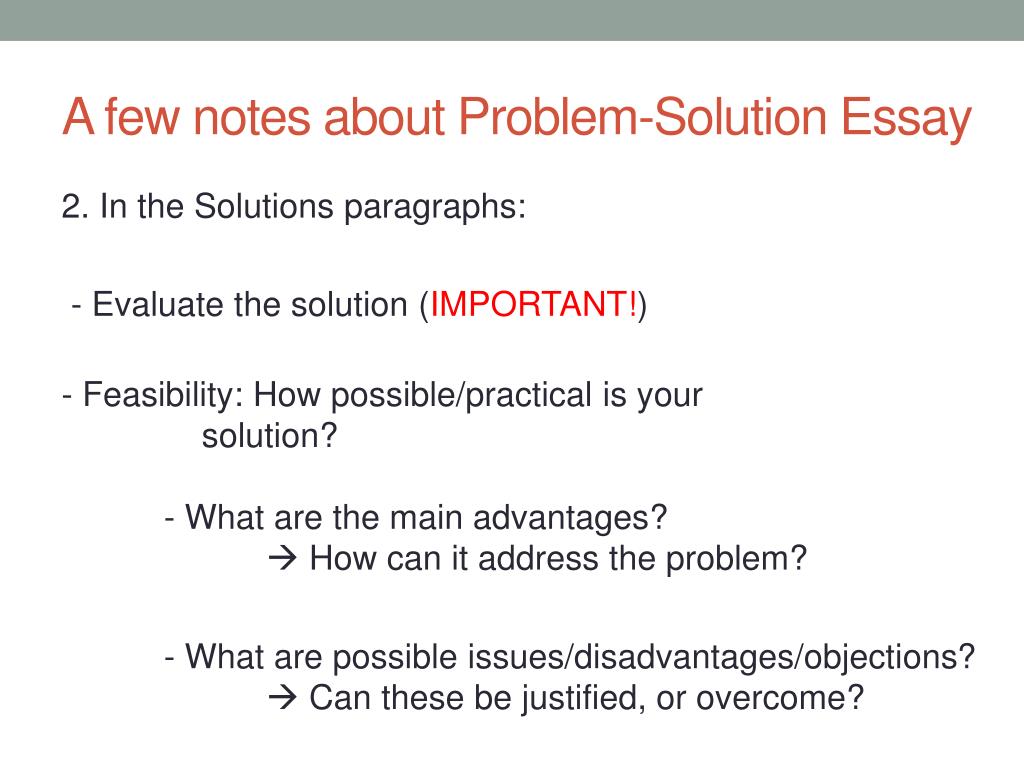 A few notes about Problem-Solution Essay

2. In the Solutions paragraphs:

- Evaluate the solution (IMPORTANT!)

- Feasibility: How possible/practical is your solution?

- What are the main advantages?
→ How can it address the problem?

- What are possible issues/disadvantages/objections?
→ Can these be justified, or overcome?